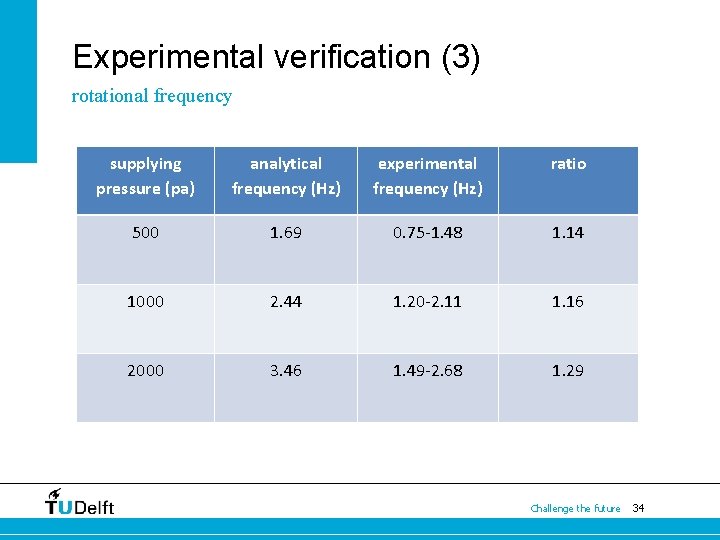 Experimental verification (3)

rotational frequency

| supplying pressure (pa) | analytical frequency (Hz) | experimental frequency (Hz) | ratio |
|---|---|---|---|
| 500 | 1.69 | 0.75-1.48 | 1.14 |
| 1000 | 2.44 | 1.20-2.11 | 1.16 |
| 2000 | 3.46 | 1.49-2.68 | 1.29 |

TUDelft

Challenge the future 34